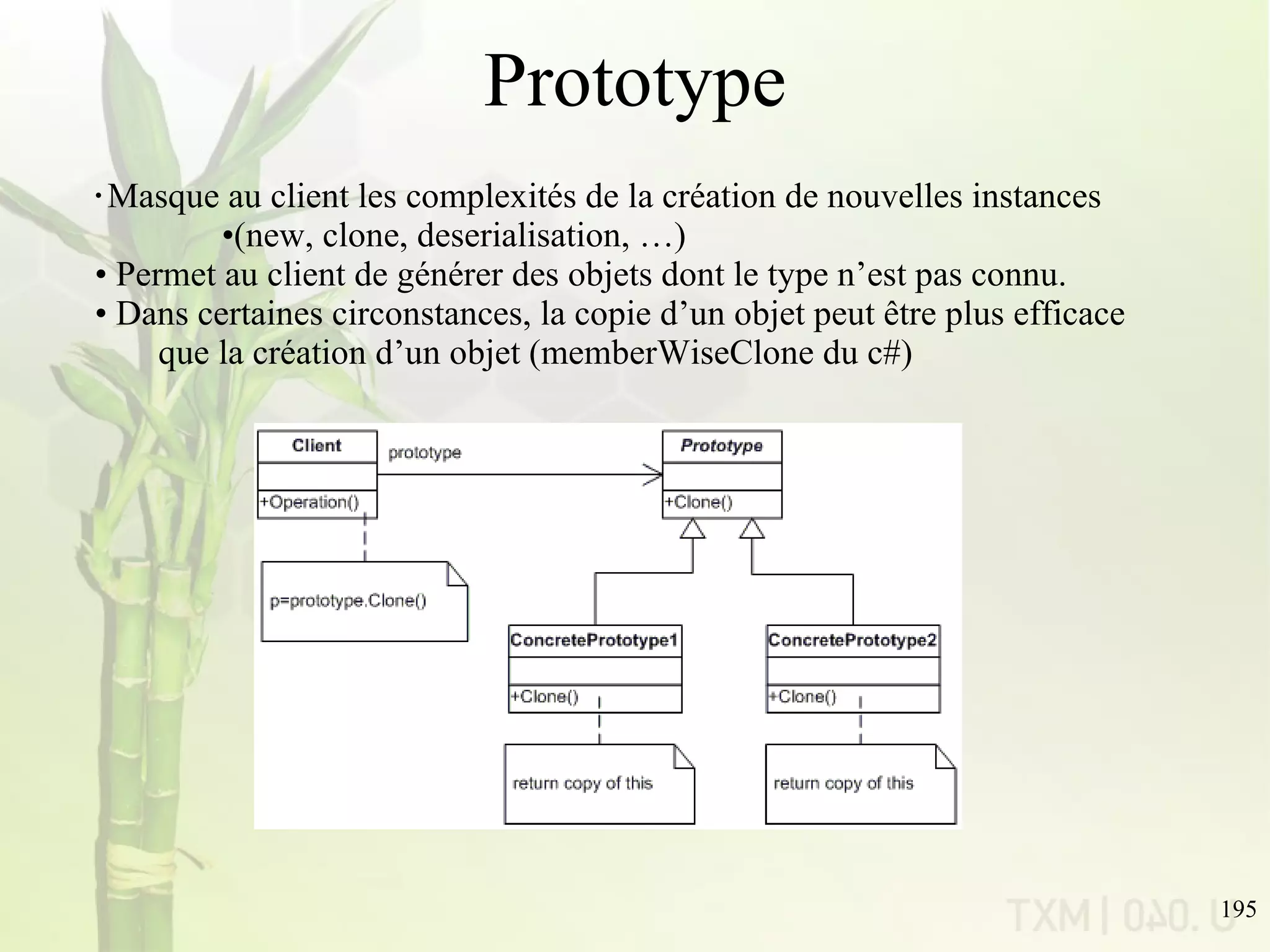 Prototype

· Masque au client les complexités de la création de nouvelles instances
•(new, clone, deserialisation, …)
• Permet au client de générer des objets dont le type n’est pas connu.
• Dans certaines circonstances, la copie d’un objet peut être plus efficace que la création d’un objet (memberWiseClone du c#)

Client
+Operation()
prototype
Prototype
+Clone()
p=prototype.Clone()
ConcretePrototype1
+Clone()
ConcretePrototype2
+Clone()
return copy of this
return copy of this

TXM | 040. U
195